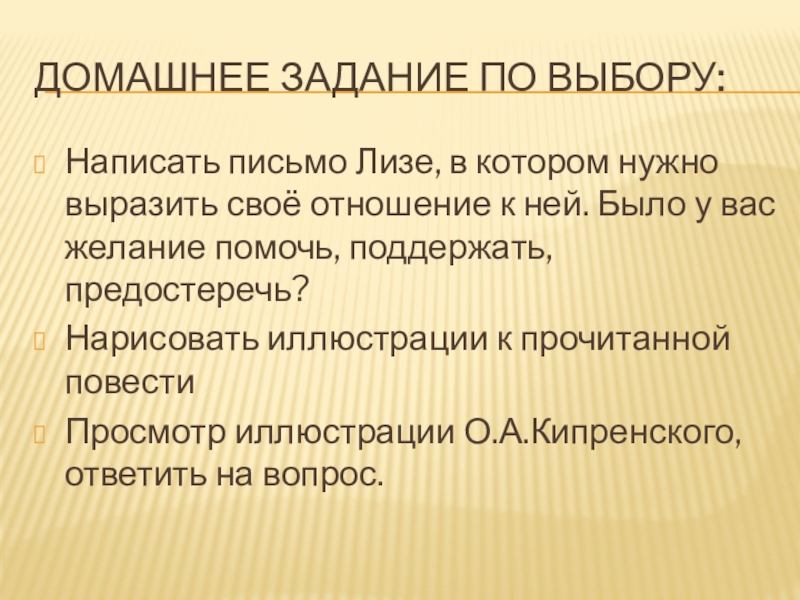 ДОМАШНЕЕ ЗАДАНИЕ ПО ВЫБОРУ:

Написать письмо Лизе, в котором нужно выразить своё отношение к ней. Было у вас желание помочь, поддержать, предостеречь?

Нарисовать иллюстрации к прочитанной повести

Просмотр иллюстрации О.А.Кипренского, ответить на вопрос.